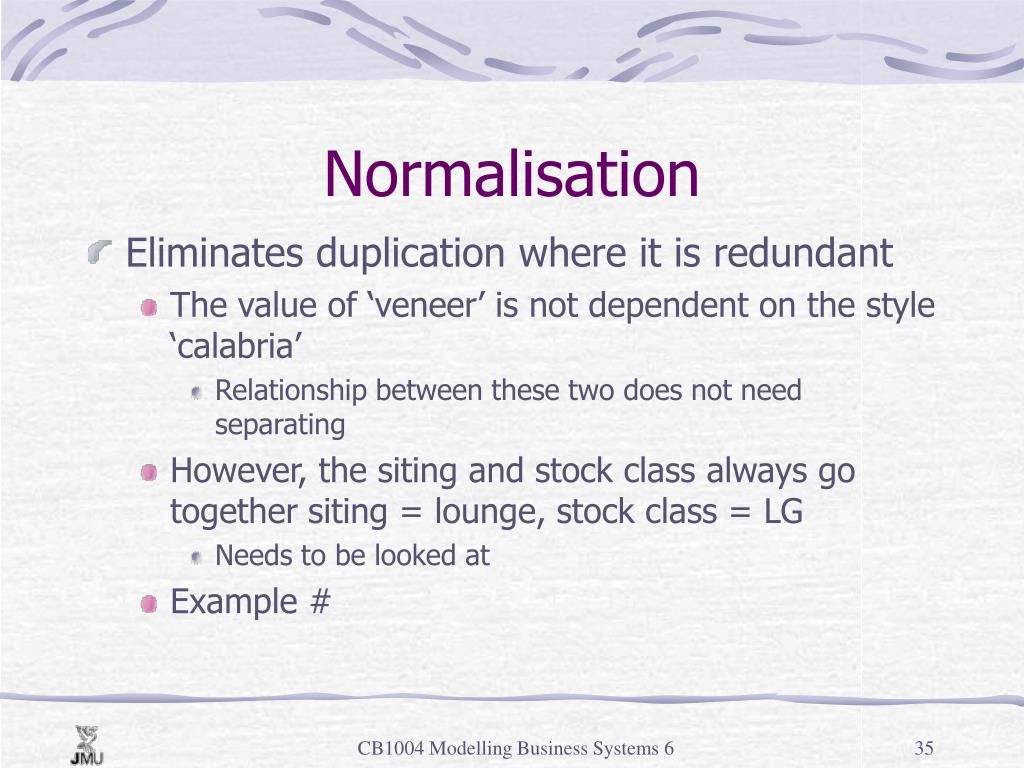 Normalisation

Eliminates duplication where it is redundant

The value of ‘veneer’ is not dependent on the style ‘calabria’

Relationship between these two does not need separating

However, the siting and stock class always go together siting = lounge, stock class = LG

Needs to be looked at

Example #

JMU

CB1004 Modelling Business Systems 6

35